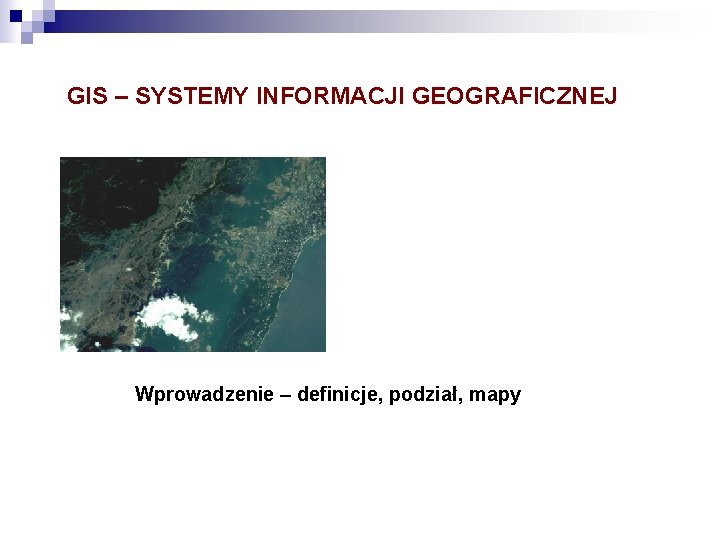 GIS – SYSTEMY INFORMACJI GEOGRAFICZNEJ

Wprowadzenie – definicje, podział, mapy